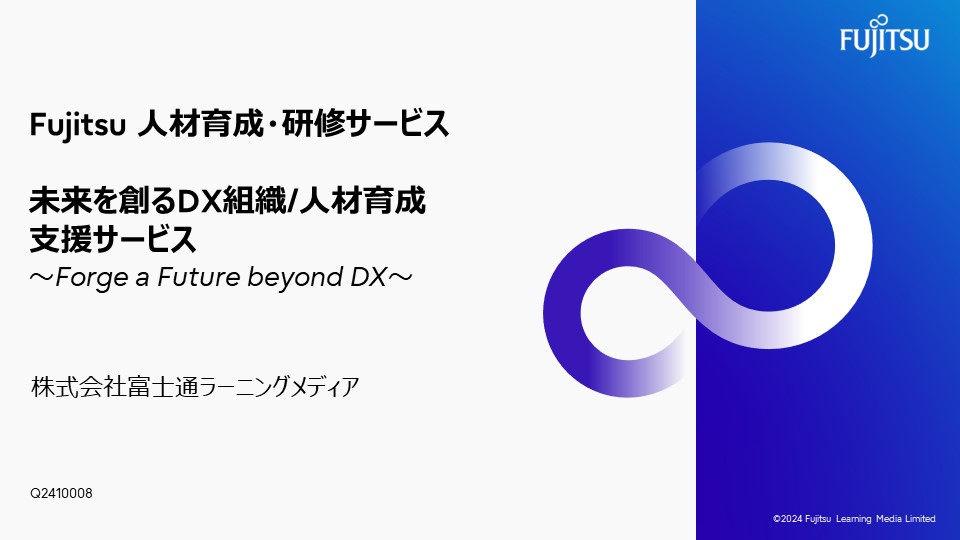 FUJITSU

Fujitsu 人材育成・研修サービス

未来を創るDX組織/人材育成支援サービス
～Forge a Future beyond DX～

株式会社富士通ラーニングメディア

Q2410008

©2024 Fujitsu Learning Media Limited